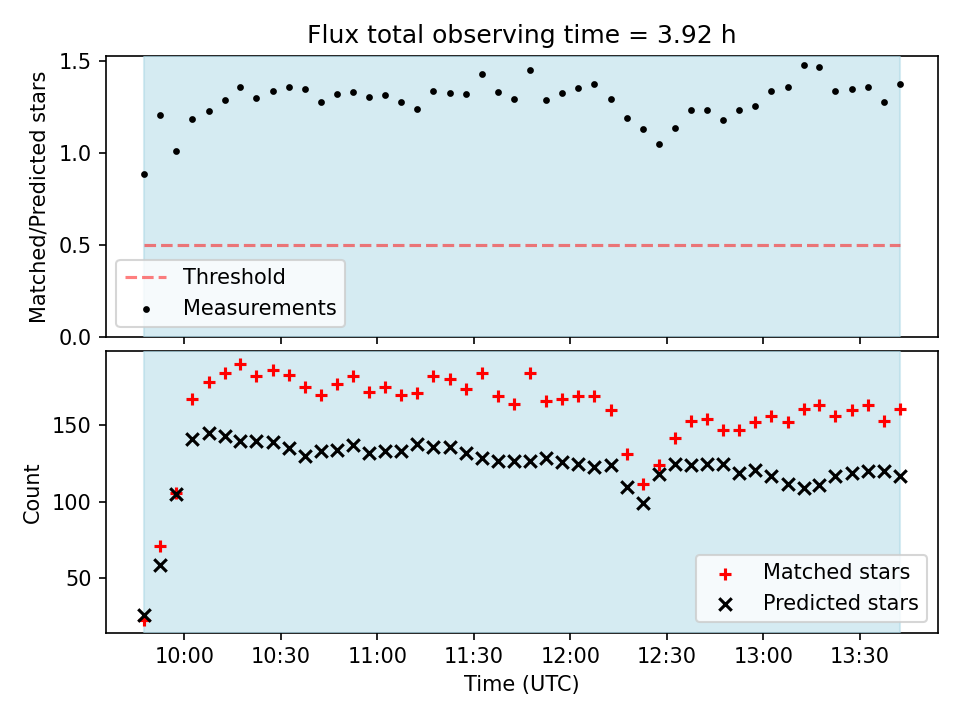 Flux total observing time = 3.92 h

Matched/Predicted stars

1.5
1.0
0.5
0.0

Threshold
Measurements

Count

150
100
50

Matched stars
Predicted stars

10:00
10:30
11:00
11:30
12:00
12:30
13:00
13:30

Time (UTC)